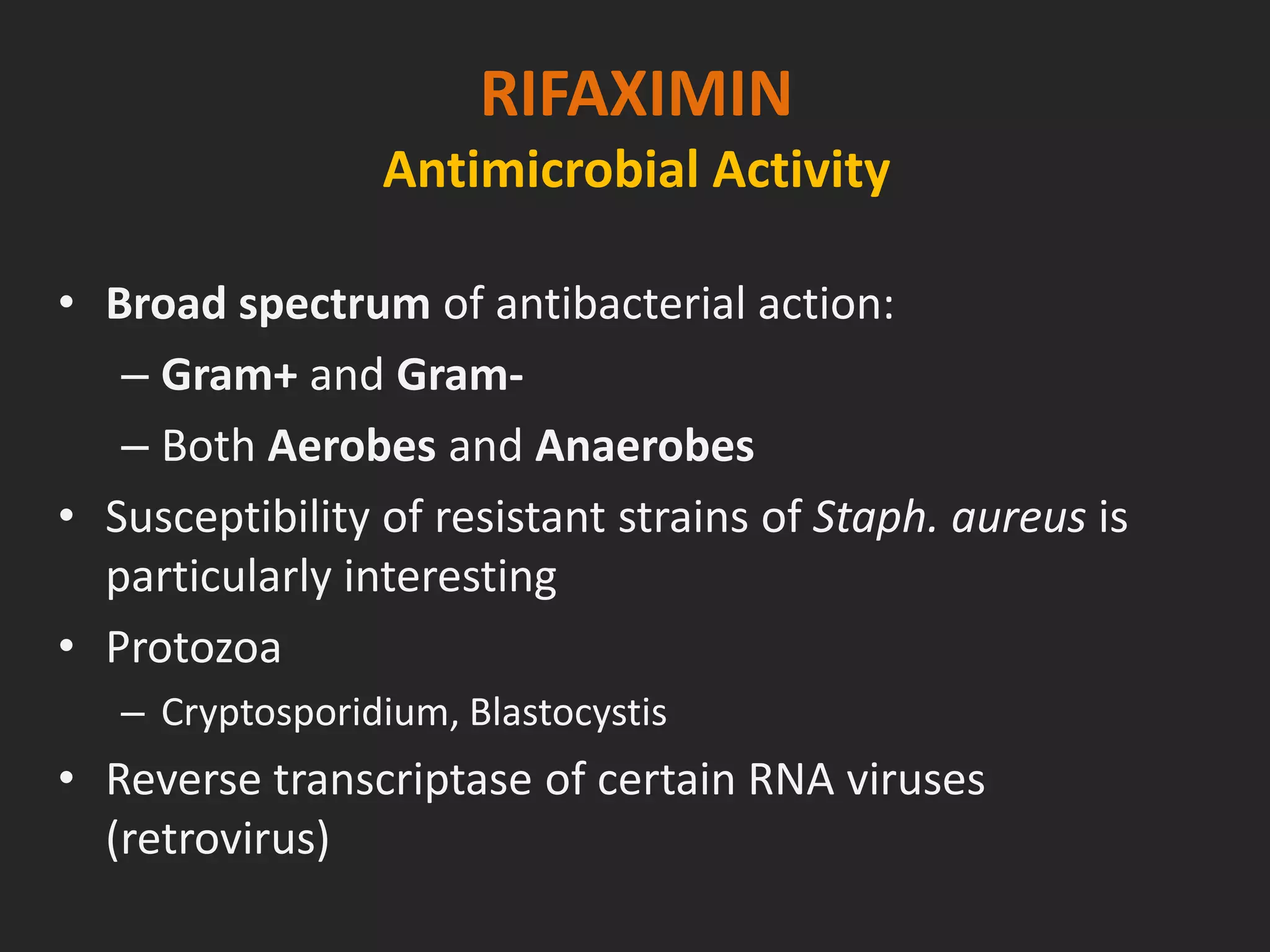 RIFAXIMIN
Antimicrobial Activity

• Broad spectrum of antibacterial action:
– Gram+ and Gram-
– Both Aerobes and Anaerobes
• Susceptibility of resistant strains of Staph. aureus is particularly interesting
• Protozoa
– Cryptosporidium, Blastocystis
• Reverse transcriptase of certain RNA viruses (retrovirus)